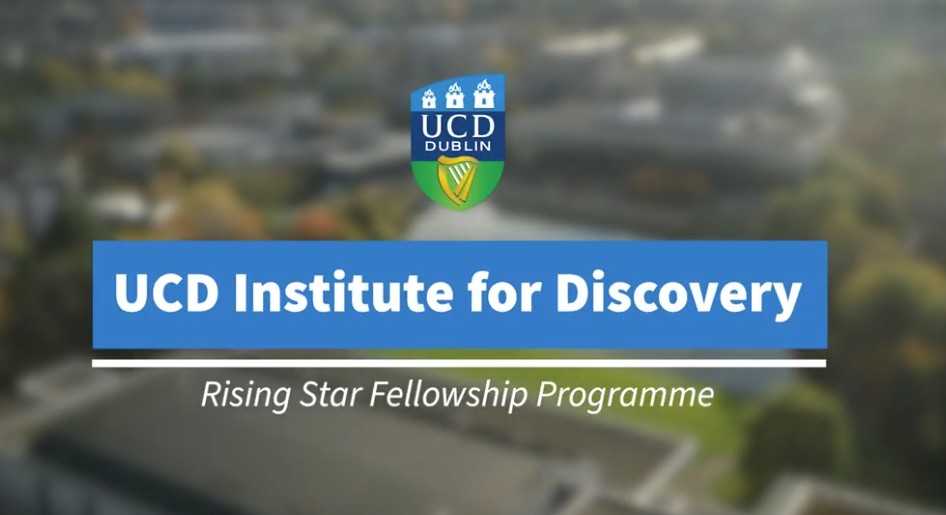 UCD
DUBLIN

UCD Institute for Discovery

Rising Star Fellowship Programme